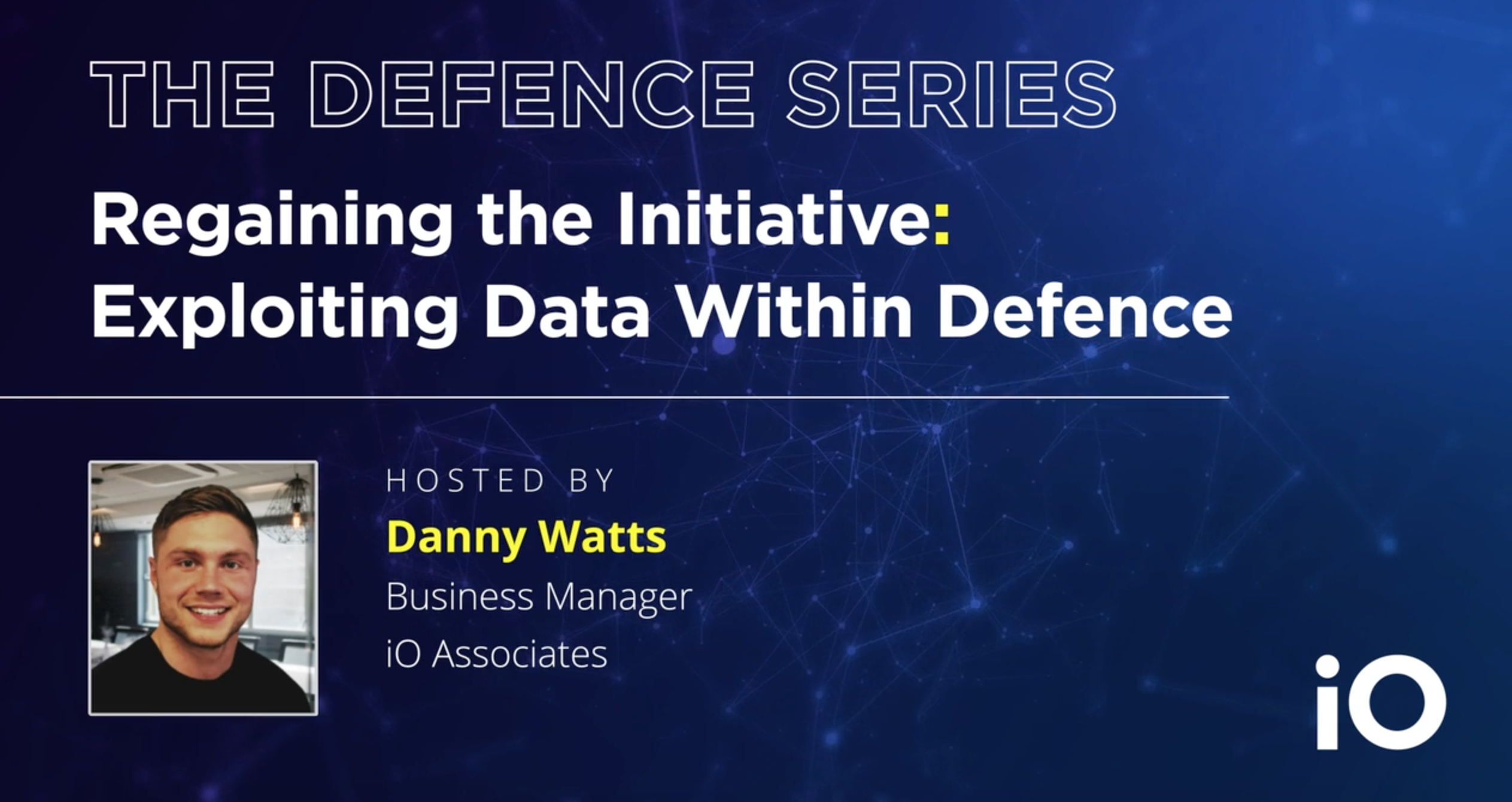 THE DEFENCE SERIES

Regaining the Initiative: Exploiting Data Within Defence

HOSTED BY
Danny Watts
Business Manager
iO Associates

iO